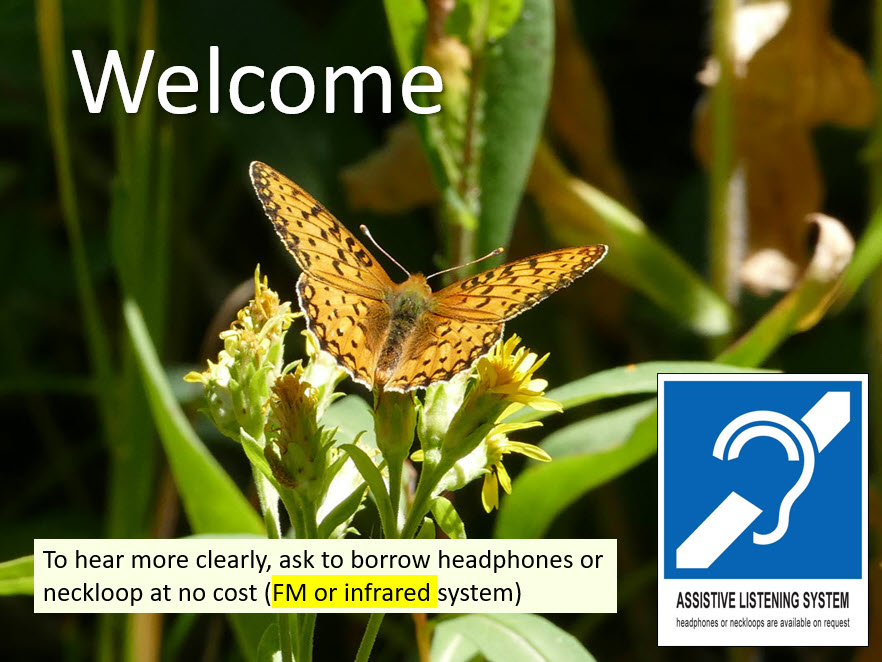 Welcome

To hear more clearly, ask to borrow headphones or neckloop at no cost (FM or infrared system)

ASSISTIVE LISTENING SYSTEM
headphones or neckloops are available on request